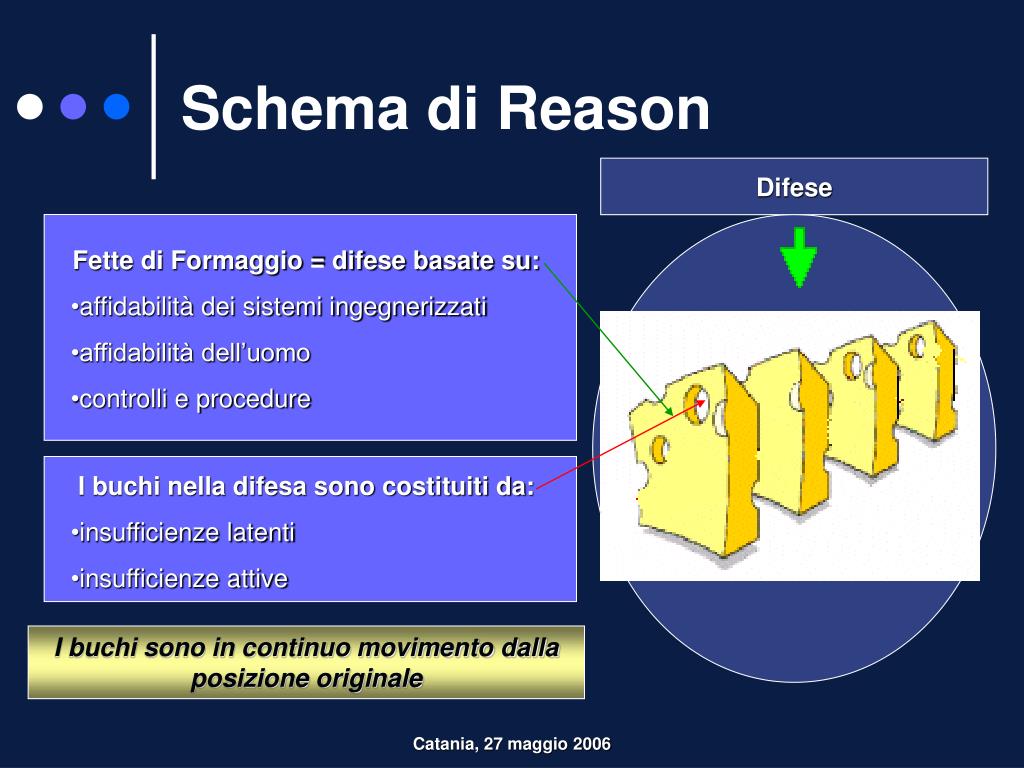 Schema di Reason

Difese

Fette di Formaggio = difese basate su:
•affidabilità dei sistemi ingegnerizzati
•affidabilità dell'uomo
•controlli e procedure

I buchi nella difesa sono costituiti da:
•insufficienze latenti
•insufficienze attive

I buchi sono in continuo movimento dalla posizione originale

Catania, 27 maggio 2006